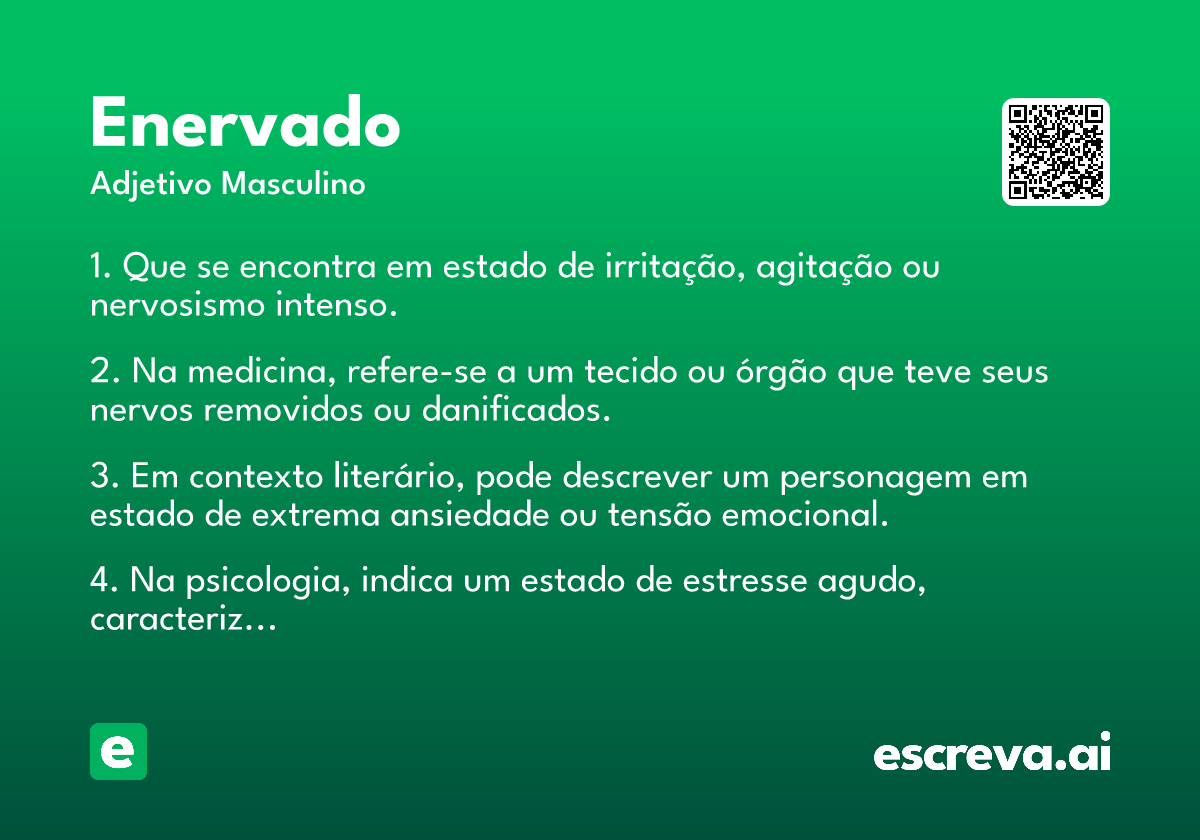 Enervado
Adjetivo Masculino

1. Que se encontra em estado de irritação, agitação ou nervosismo intenso.

2. Na medicina, refere-se a um tecido ou órgão que teve seus nervos removidos ou danificados.

3. Em contexto literário, pode descrever um personagem em estado de extrema ansiedade ou tensão emocional.

4. Na psicologia, indica um estado de estresse agudo, caracteriz...

e

escreva.ai